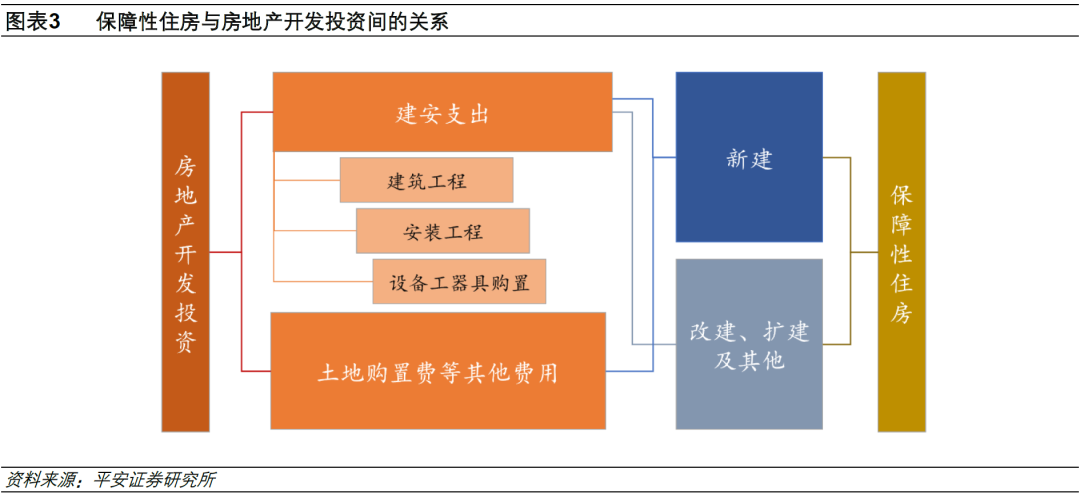 图表3　保障性住房与房地产开发投资间的关系

房地产开发投资

建安支出

建筑工程

安装工程

设备工器具购置

土地购置费等其他费用

新建

改建、扩建及其他

保障性住房

资料来源：平安证券研究所